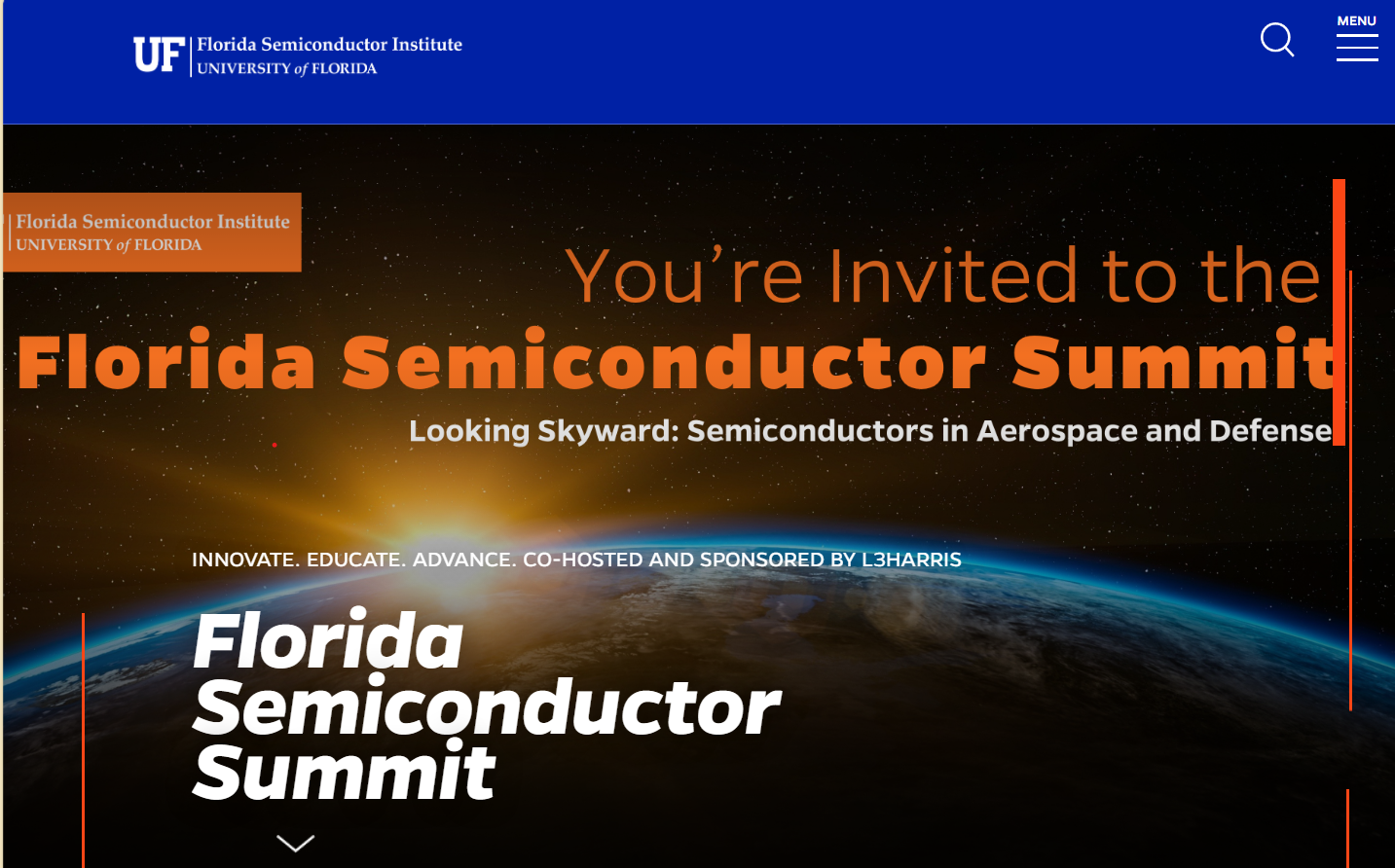 UF Florida Semiconductor Institute
UNIVERSITY of FLORIDA

MENU

Florida Semiconductor Institute
UNIVERSITY of FLORIDA

You're Invited to the
Florida Semiconductor Summit
Looking Skyward: Semiconductors in Aerospace and Defense

INNOVATE. EDUCATE. ADVANCE. CO-HOSTED AND SPONSORED BY L3HARRIS

Florida Semiconductor Summit